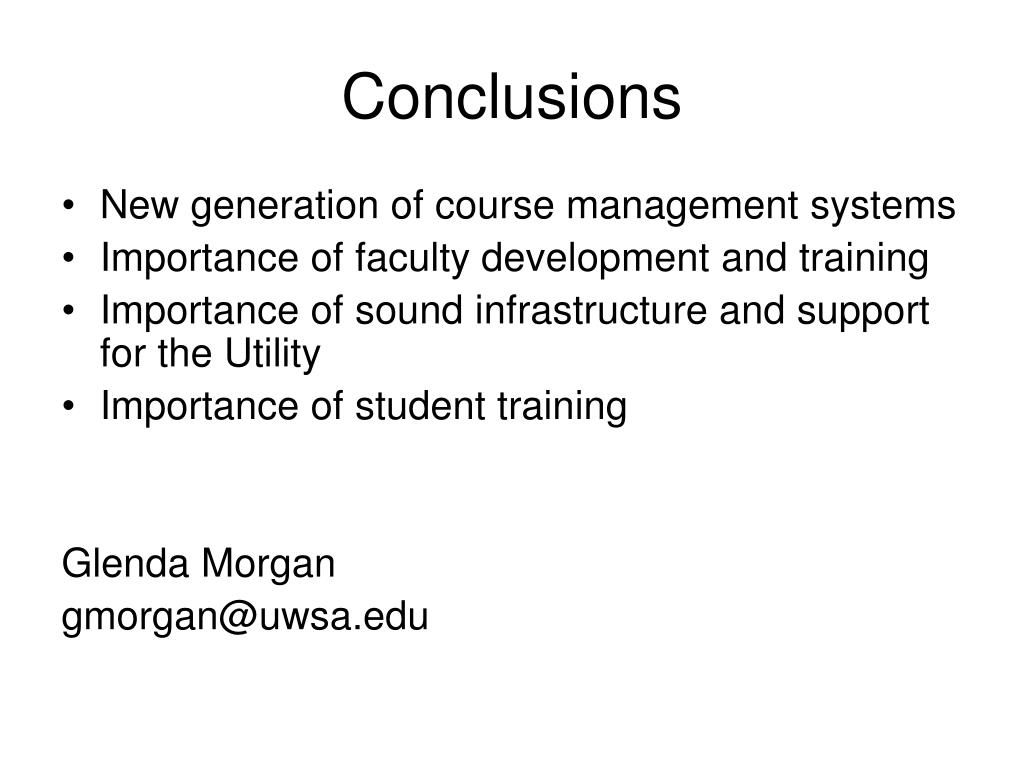 Conclusions

• New generation of course management systems
• Importance of faculty development and training
• Importance of sound infrastructure and support for the Utility
• Importance of student training

Glenda Morgan
gmorgan@uwsa.edu